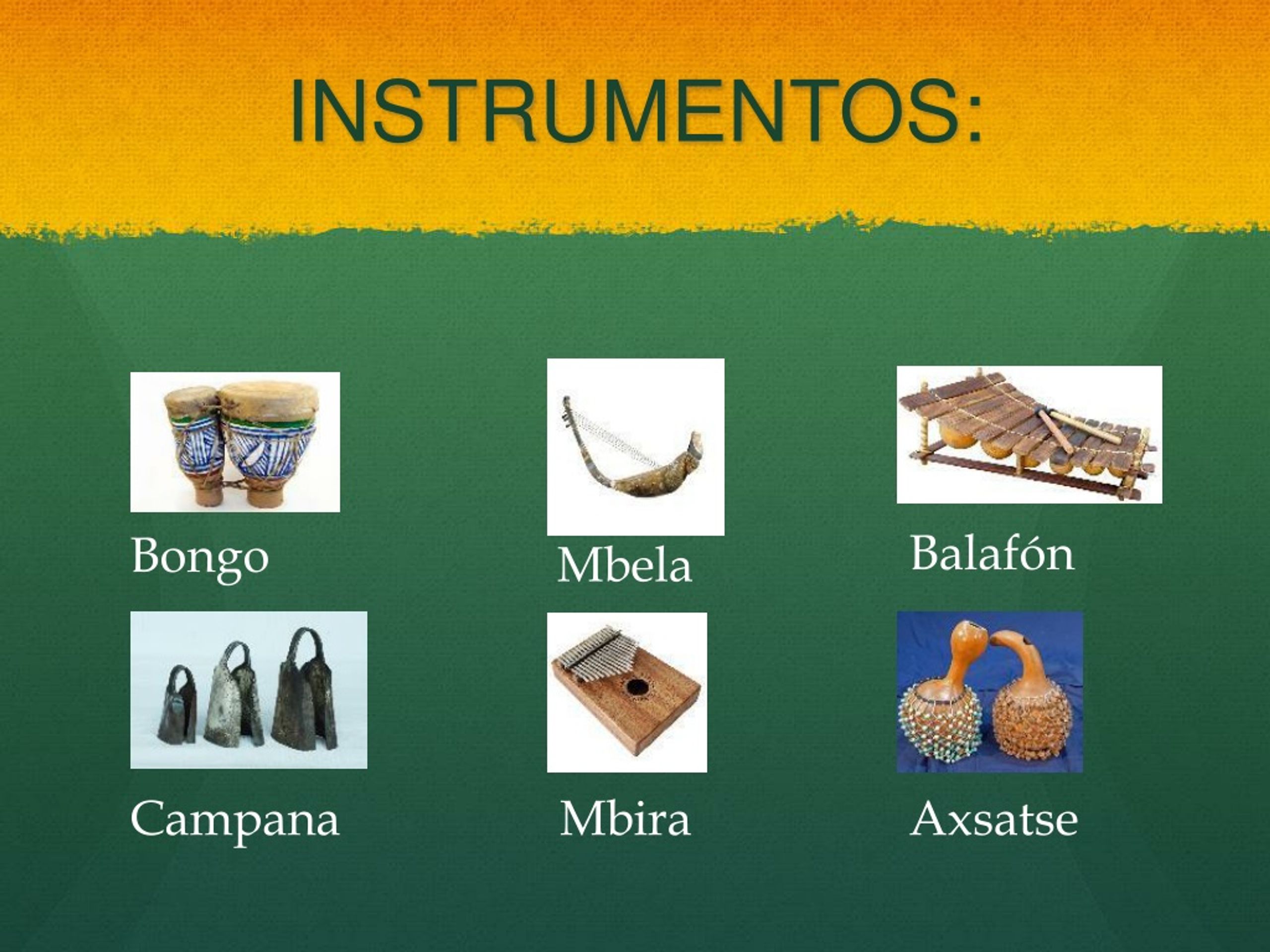 INSTRUMENTOS:

Bongo

Mbela

Balafón

Campana

Mbira

Axsatse